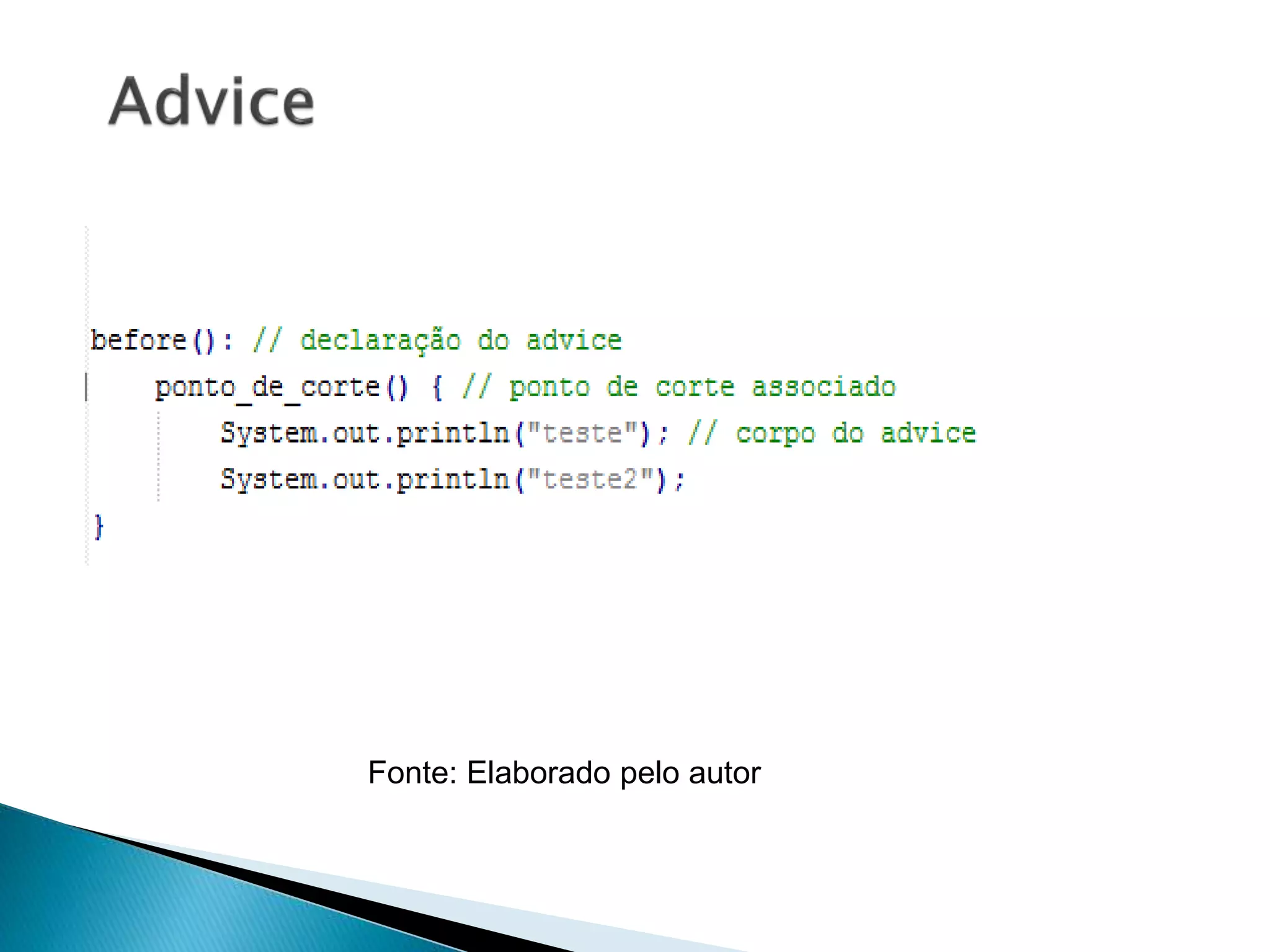 Advice

before(): // declaração do advice
    ponto_de_corte() { // ponto de corte associado
        System.out.println("teste"); // corpo do advice
        System.out.println("teste2");
}

Fonte: Elaborado pelo autor